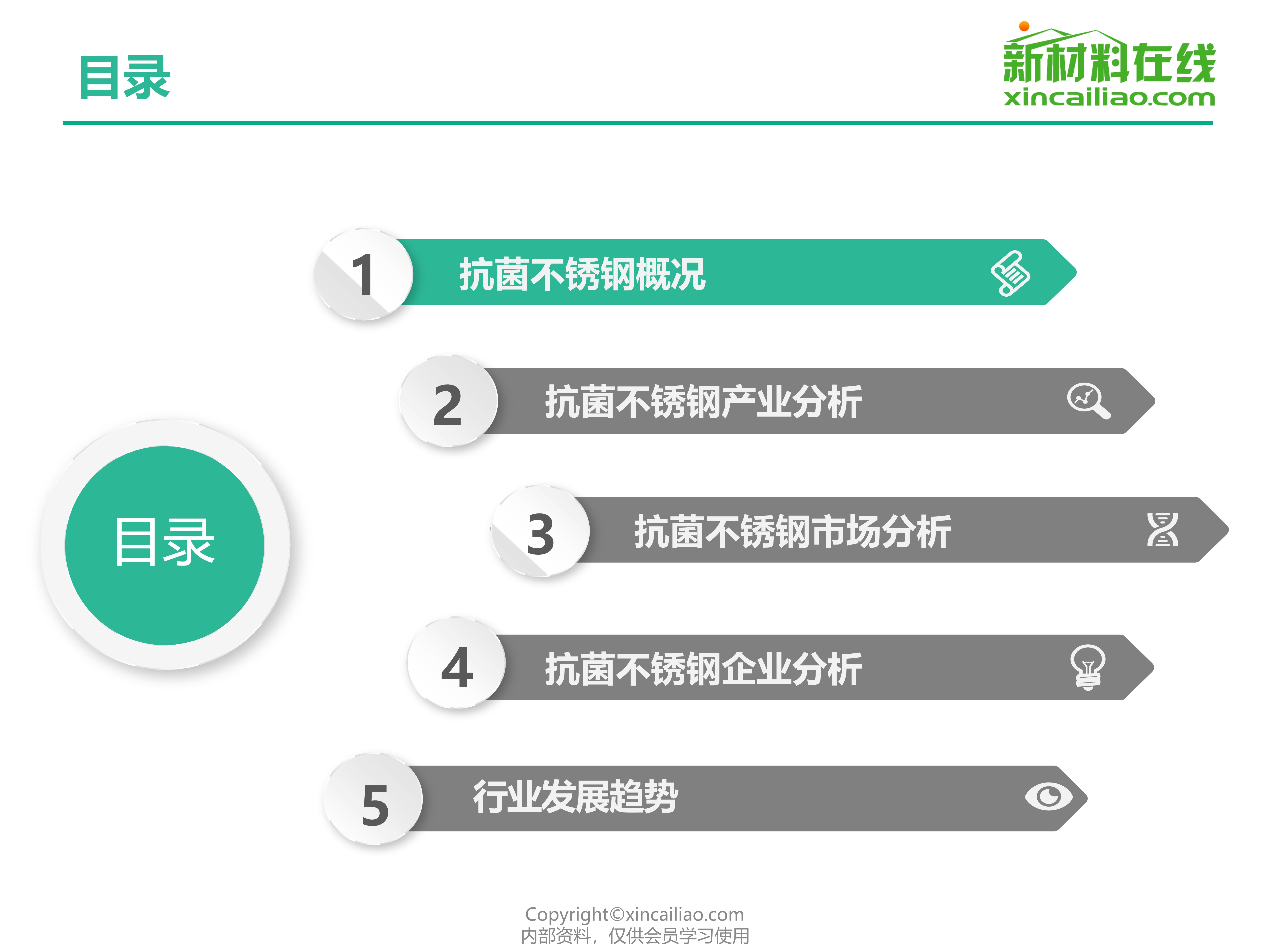 目录

新材料在线
xincailiao.com

目录

1 抗菌不锈钢概况

2 抗菌不锈钢产业分析

3 抗菌不锈钢市场分析

4 抗菌不锈钢企业分析

5 行业发展趋势

Copyright©xincailiao.com
内部资料，仅供会员学习使用